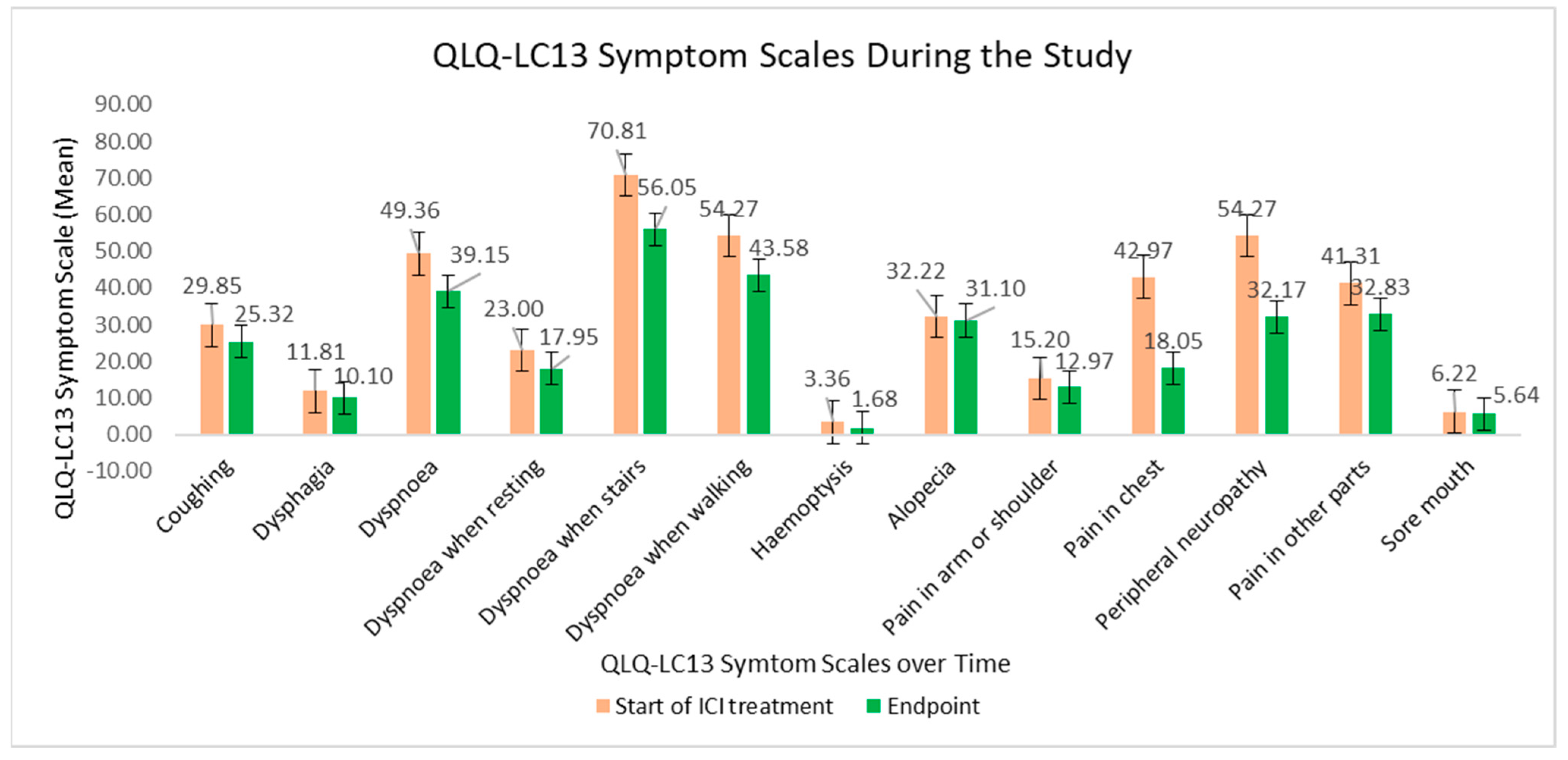 QLQ-LC13 Symptom Scales During the Study

QLQ-LC13 Symptom Scale (Mean)

90.00
80.00
70.00
60.00
50.00
40.00
30.00
20.00
10.00
0.00
-10.00

29.85
25.32
11.81
10.10
49.36
39.15
23.00
17.95
70.81
56.05
54.27
43.58
3.36
1.68
32.22
31.10
15.20
12.97
42.97
18.05
54.27
32.17
41.31
32.83
6.22
5.64

Coughing
Dysphagia
Dyspnoea
Dyspnoea when resting
Dyspnoea when stairs
Dyspnoea when walking
Haemoptysis
Alopecia
Pain in arm or shoulder
Pain in chest
Peripheral neuropathy
Pain in other parts
Sore mouth

QLQ-LC13 Symtom Scales over Time

Start of ICI treatment
Endpoint